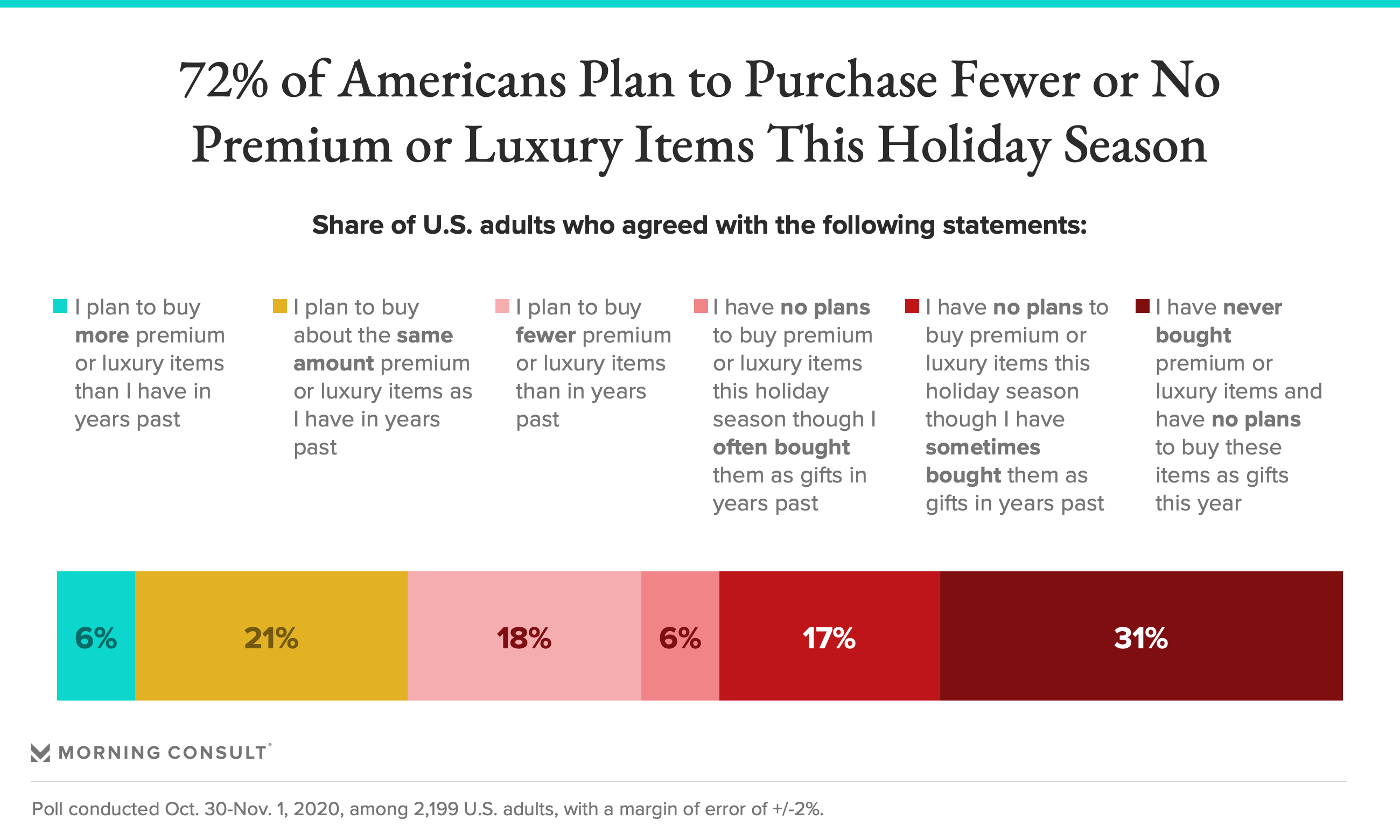 72% of Americans Plan to Purchase Fewer or No Premium or Luxury Items This Holiday Season

Share of U.S. adults who agreed with the following statements:

I plan to buy more premium or luxury items than I have in years past

I plan to buy about the same amount premium or luxury items as I have in years past

I plan to buy fewer premium or luxury items than in years past

I have no plans to buy premium or luxury items this holiday season though I often bought them as gifts in years past

I have no plans to buy premium or luxury items this holiday season though I have sometimes bought them as gifts in years past

I have never bought premium or luxury items and have no plans to buy these items as gifts this year

6%

21%

18%

6%

17%

31%

MORNING CONSULT

Poll conducted Oct. 30-Nov. 1, 2020, among 2,199 U.S. adults, with a margin of error of +/-2%.